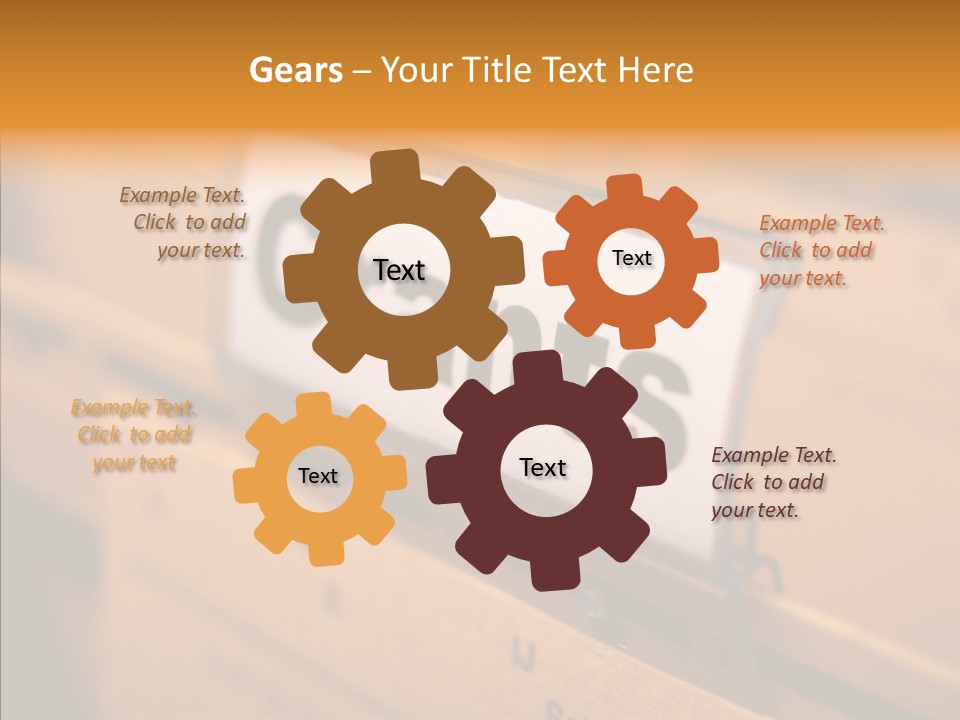 Gears – Your Title Text Here

Example Text. Click to add your text.

Text

Text

Example Text. Click to add your text.

Example Text. Click to add your text

Text

Text

Example Text. Click to add your text.